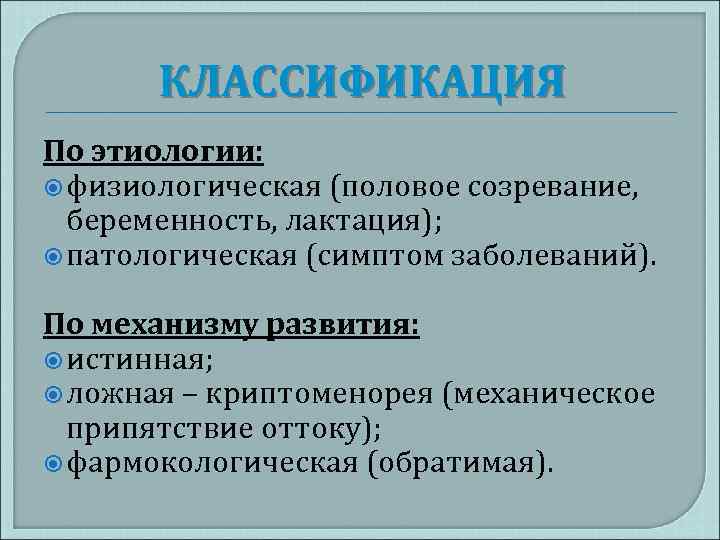 КЛАССИФИКАЦИЯ

По этиологии:
физиологическая (половое созревание, беременность, лактация);
патологическая (симптом заболеваний).

По механизму развития:
истинная;
ложная – криптоменорея (механическое припятствие оттоку);
фармокологическая (обратимая).